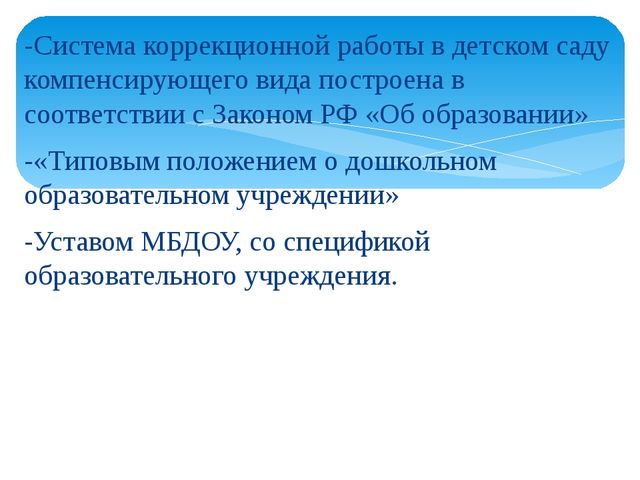 -Система коррекционной работы в детском саду компенсирующего вида построена в соответствии с Законом РФ «Об образовании»

-«Типовым положением о дошкольном образовательном учреждении»

-Уставом МБДОУ, со спецификой образовательного учреждения.